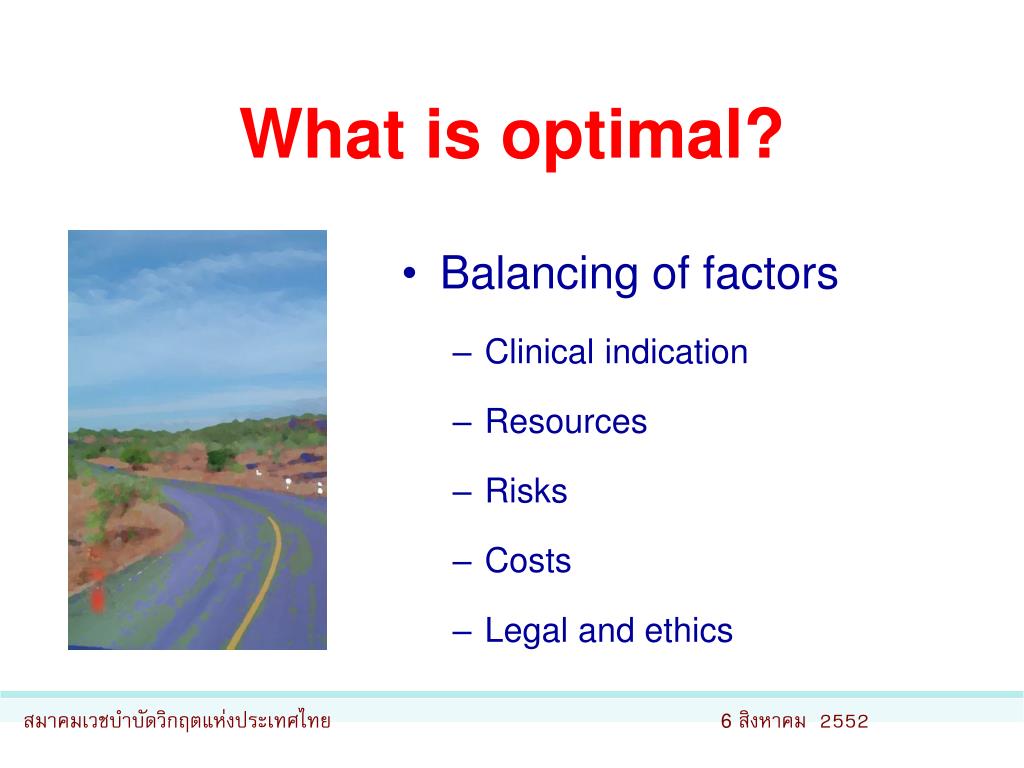 What is optimal?

• Balancing of factors
– Clinical indication
– Resources
– Risks
– Costs
– Legal and ethics

สมาคมเวชบำบัดวิกฤตแห่งประเทศไทย

6 สิงหาคม 2552